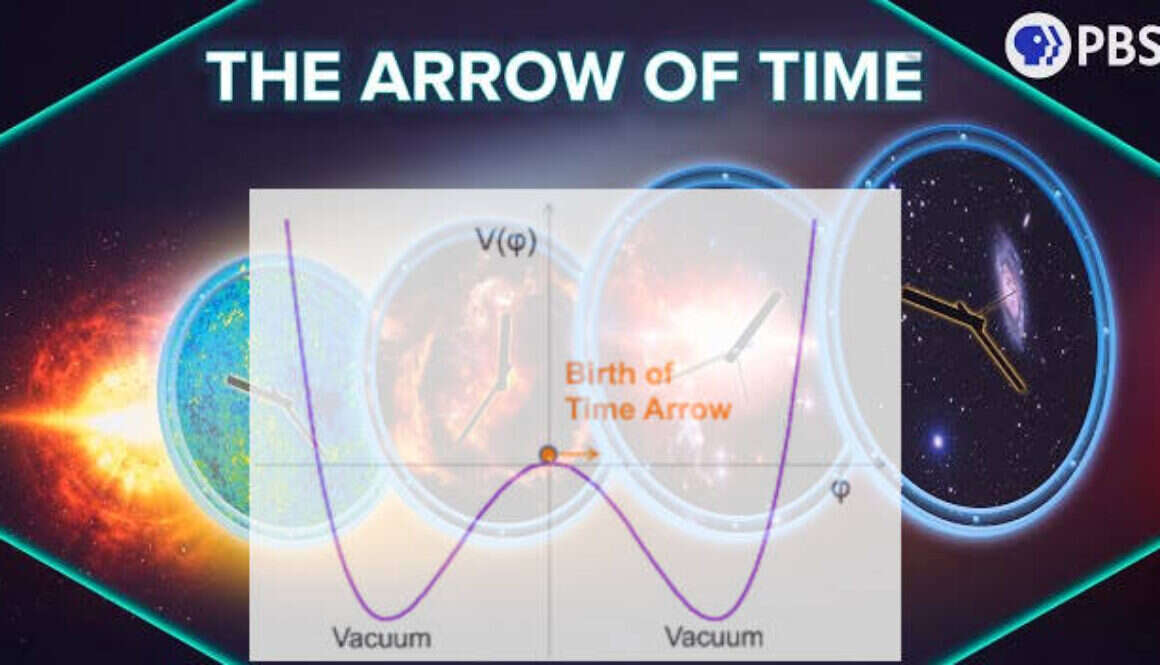 THE ARROW OF TIME

PBS

V(φ)

Birth of Time Arrow

φ

Vacuum

Vacuum